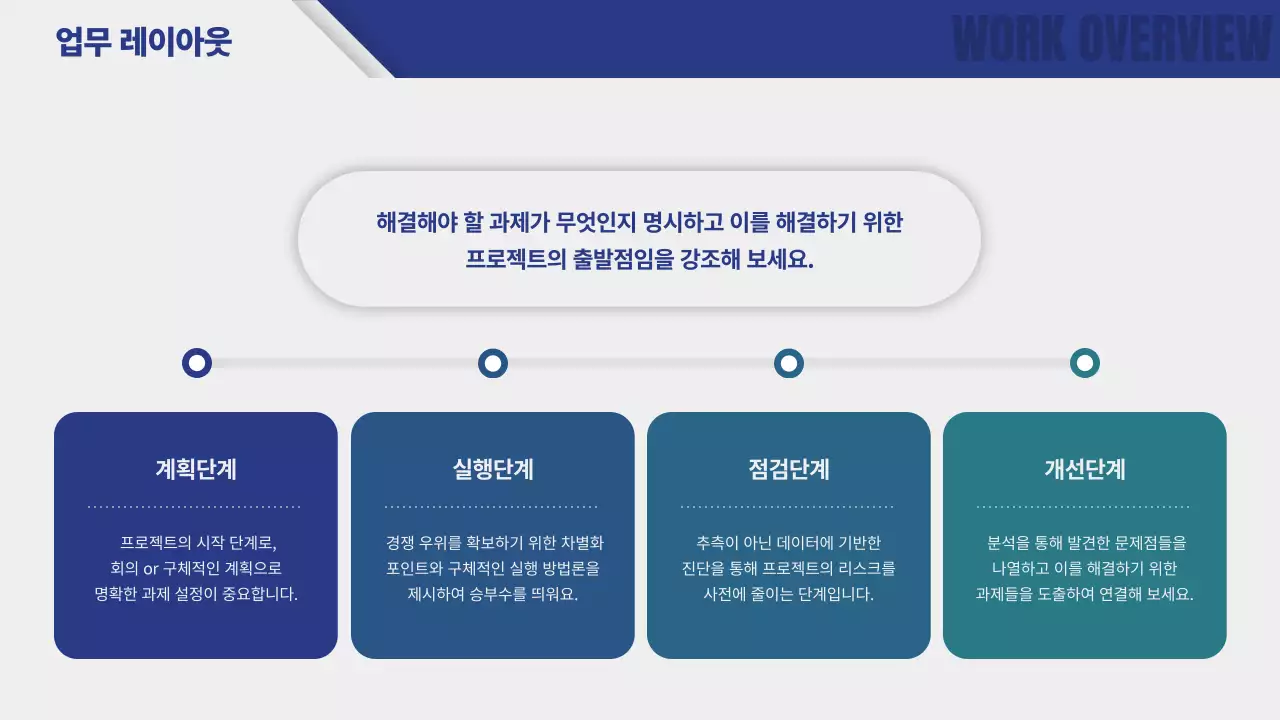 업무 레이아웃

WORK OVERVIEW

해결해야 할 과제가 무엇인지 명시하고 이를 해결하기 위한 프로젝트의 출발점임을 강조해 보세요.

계획단계

프로젝트의 시작 단계로, 회의 or 구체적인 계획으로 명확한 과제 설정이 중요합니다.

실행단계

경쟁 우위를 확보하기 위한 차별화 포인트와 구체적인 실행 방법론을 제시하여 승부수를 띄워요.

점검단계

추측이 아닌 데이터에 기반한 진단을 통해 프로젝트의 리스크를 사전에 줄이는 단계입니다.

개선단계

분석을 통해 발견한 문제점들을 나열하고 이를 해결하기 위한 과제들을 도출하여 연결해 보세요.